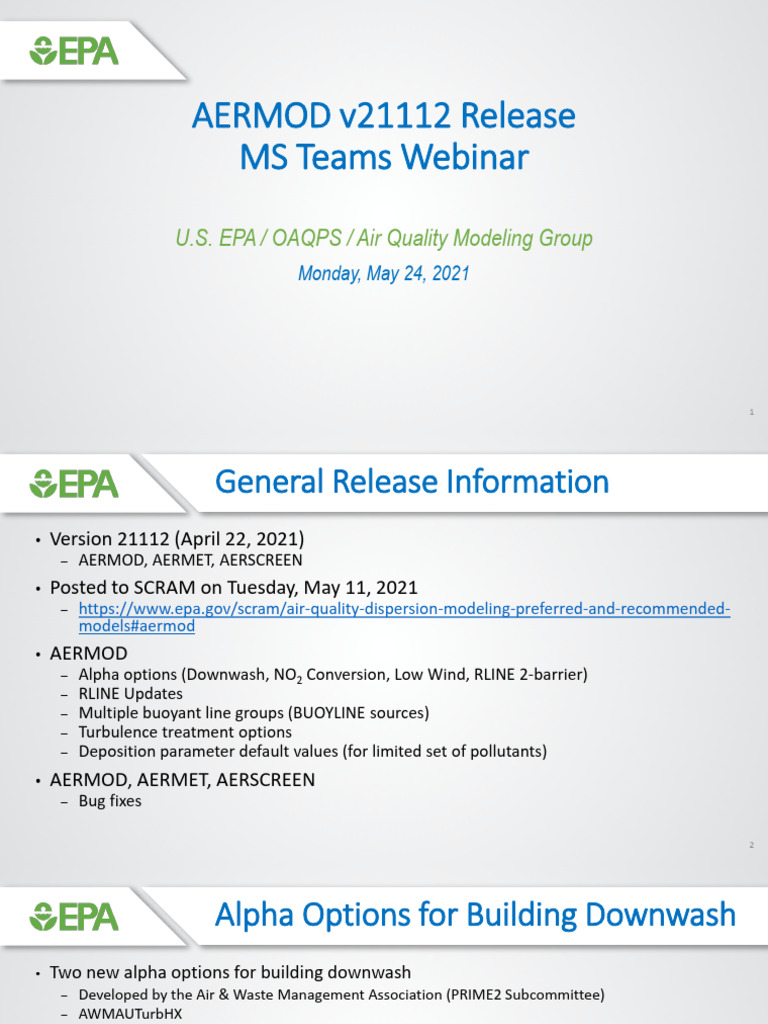 EPA

AERMOD v21112 Release
MS Teams Webinar

U.S. EPA / OAQPS / Air Quality Modeling Group

Monday, May 24, 2021

1

EPA

General Release Information

• Version 21112 (April 22, 2021)
– AERMOD, AERMET, AERSCREEN
• Posted to SCRAM on Tuesday, May 11, 2021
– https://www.epa.gov/scram/air-quality-dispersion-modeling-preferred-and-recommended-models#aermod
• AERMOD
– Alpha options (Downwash, $NO_2$ Conversion, Low Wind, RLINE 2-barrier)
– RLINE Updates
– Multiple buoyant line groups (BUOYLINE sources)
– Turbulence treatment options
– Deposition parameter default values (for limited set of pollutants)
• AERMOD, AERMET, AERSCREEN
– Bug fixes

2

EPA

Alpha Options for Building Downwash

• Two new alpha options for building downwash
– Developed by the Air & Waste Management Association (PRIME2 Subcommittee)
– AWMAUTurbHX